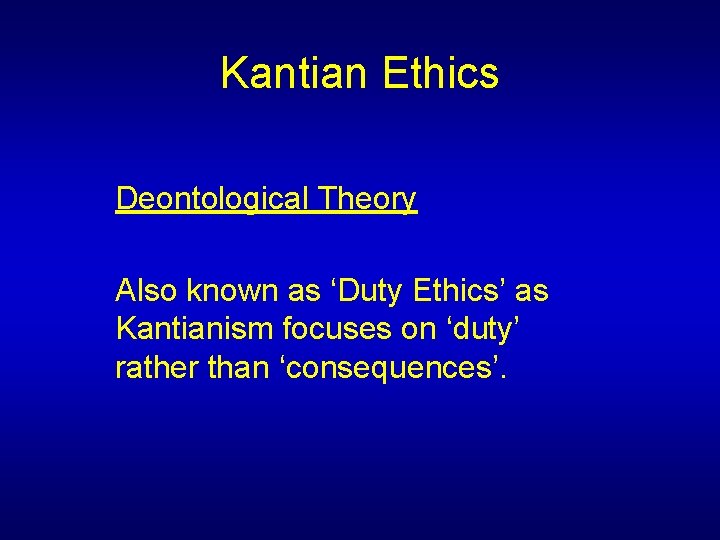 Kantian Ethics

Deontological Theory

Also known as ‘Duty Ethics’ as Kantianism focuses on ‘duty’ rather than ‘consequences’.